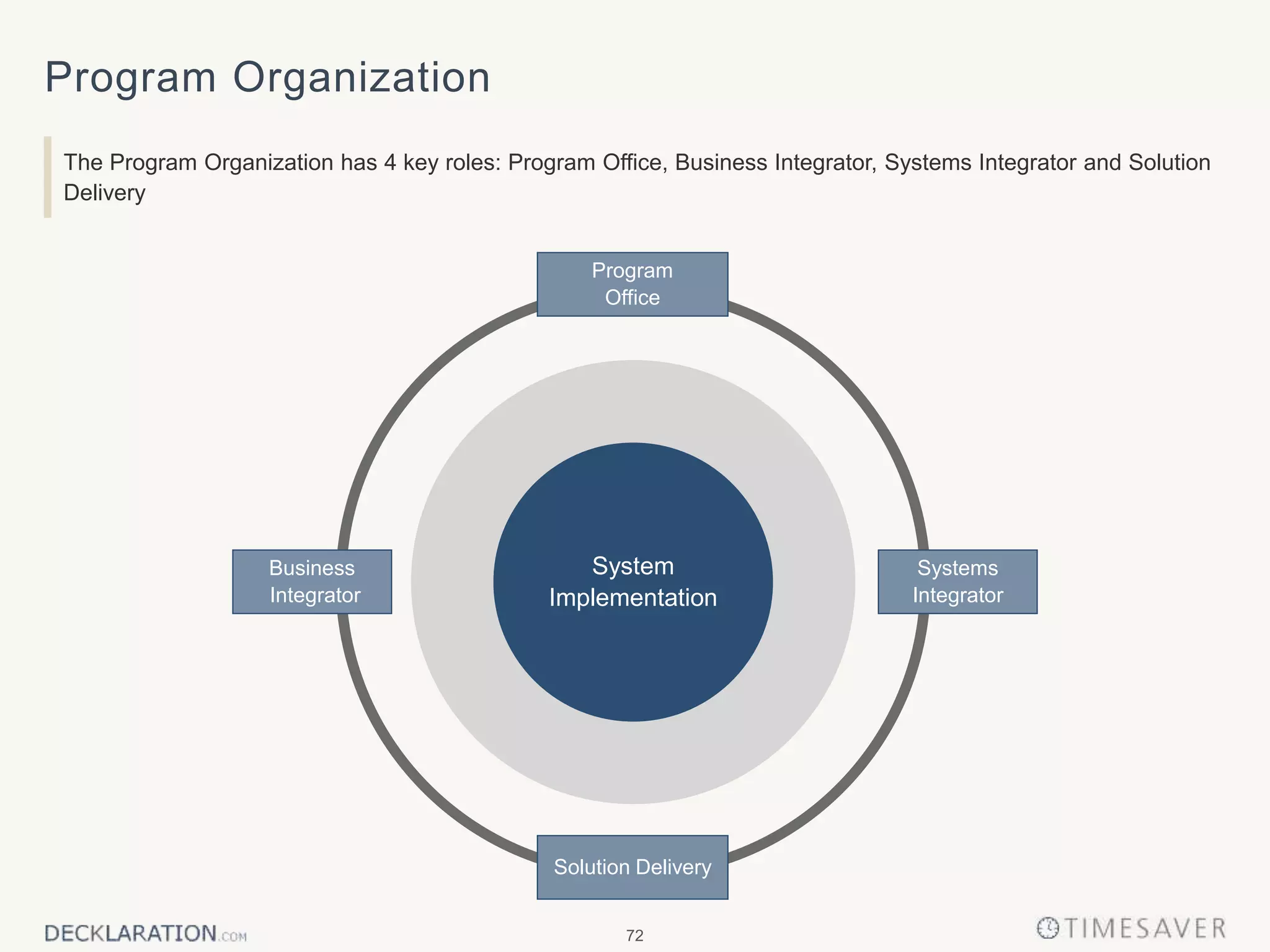 Program Organization

The Program Organization has 4 key roles: Program Office, Business Integrator, Systems Integrator and Solution Delivery

Program Office

Business Integrator

System Implementation

Systems Integrator

Solution Delivery

DECKLARATION.COM

72

TIMESAVER